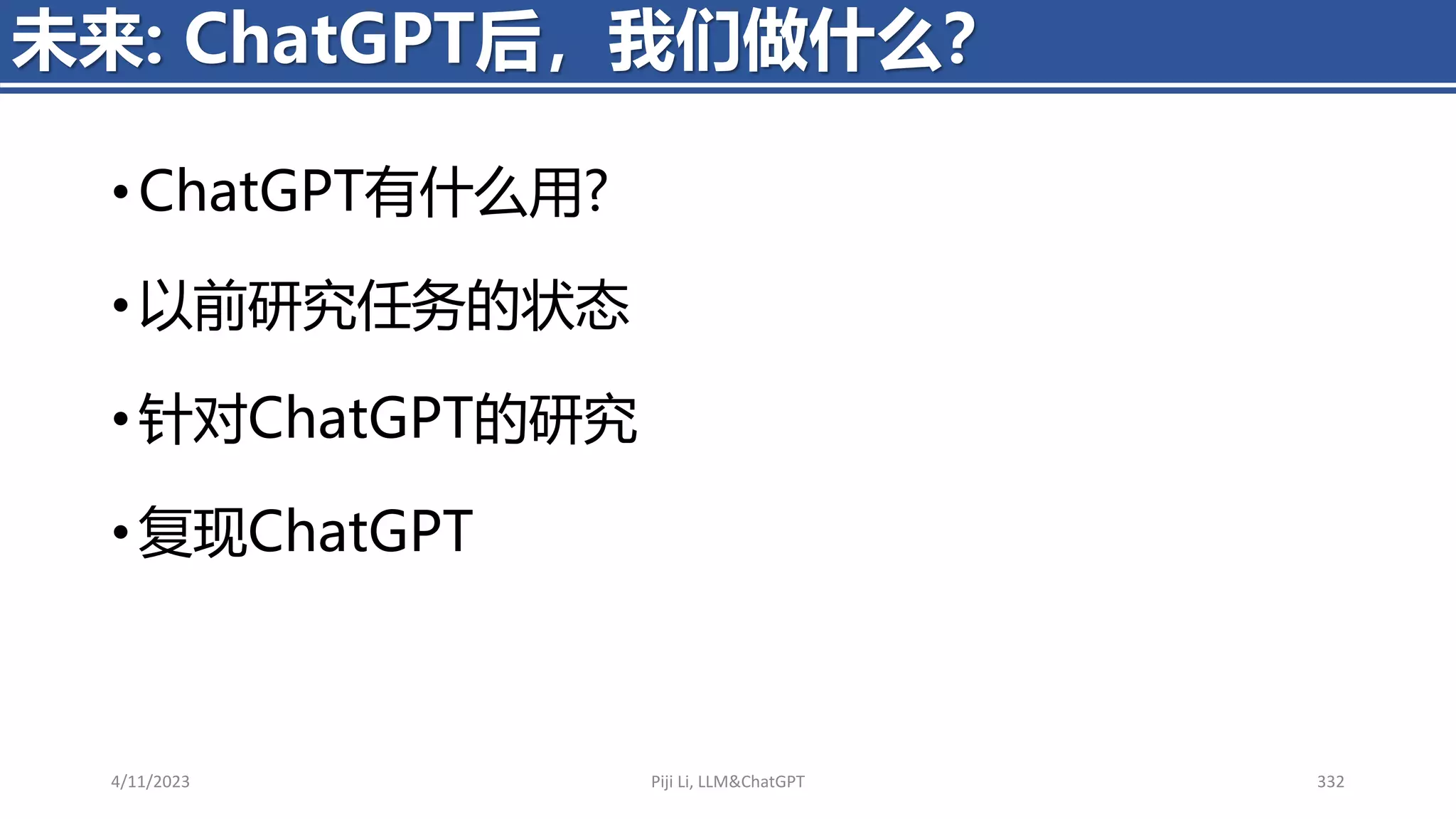 未来: ChatGPT后，我们做什么?

• ChatGPT有什么用?

• 以前研究任务的状态

• 针对ChatGPT的研究

• 复现ChatGPT

4/11/2023

Piji Li, LLM&ChatGPT

332